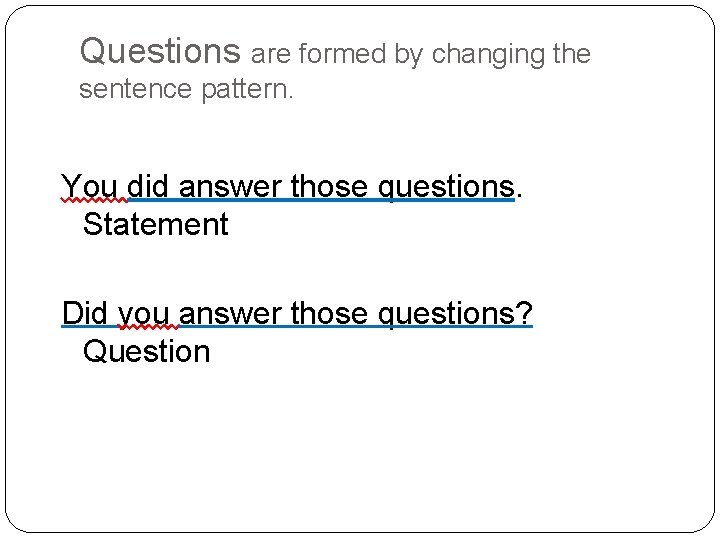 Questions are formed by changing the sentence pattern.

You did answer those questions.
Statement

Did you answer those questions?
Question